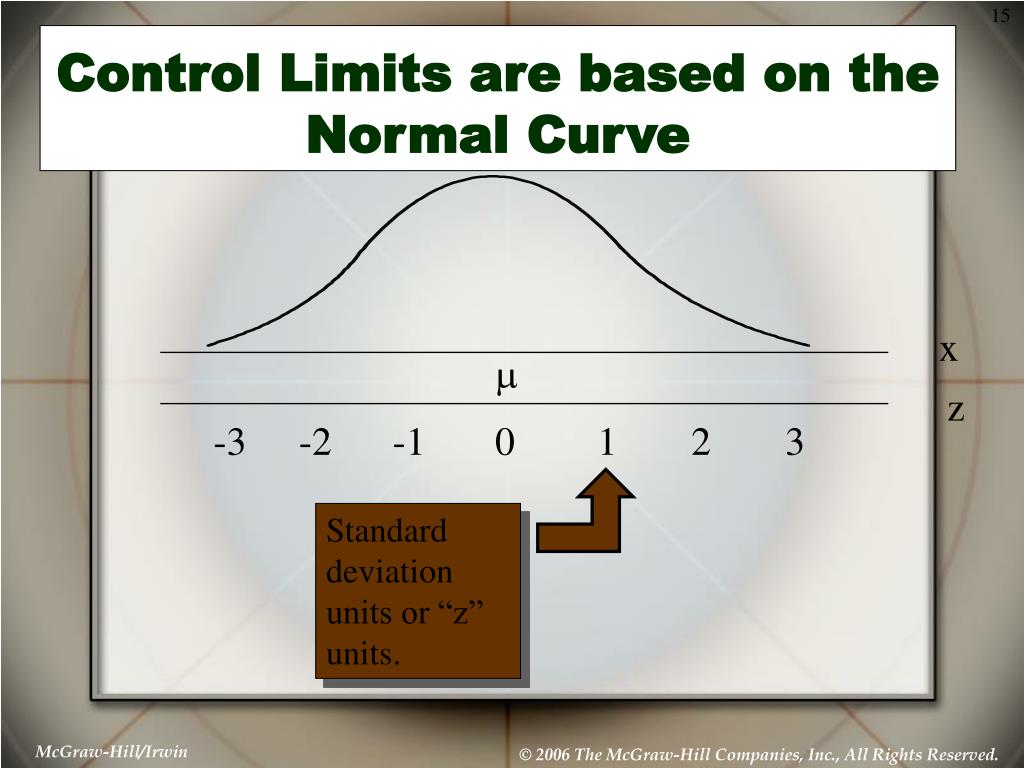 15

Control Limits are based on the Normal Curve

x

$\mu$

z

-3 -2 -1 0 1 2 3

Standard deviation units or “z” units.

McGraw-Hill/Irwin

© 2006 The McGraw-Hill Companies, Inc., All Rights Reserved.